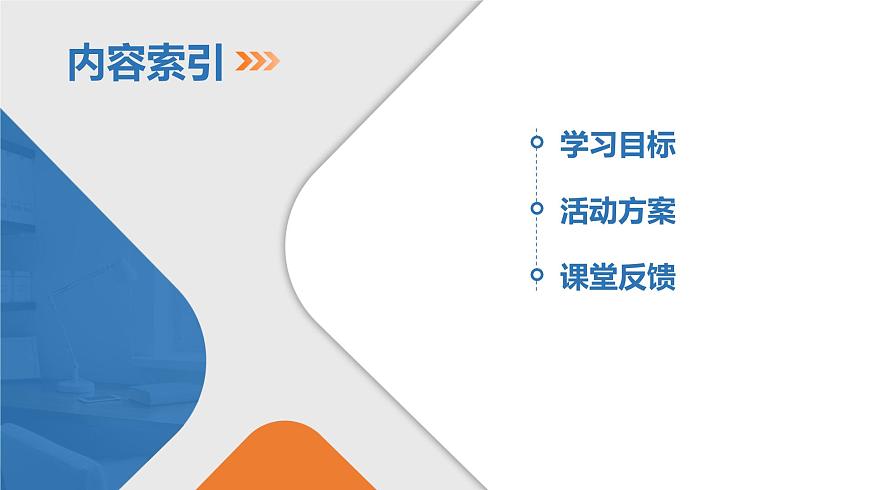 内容索引

学习目标

活动方案

课堂反馈